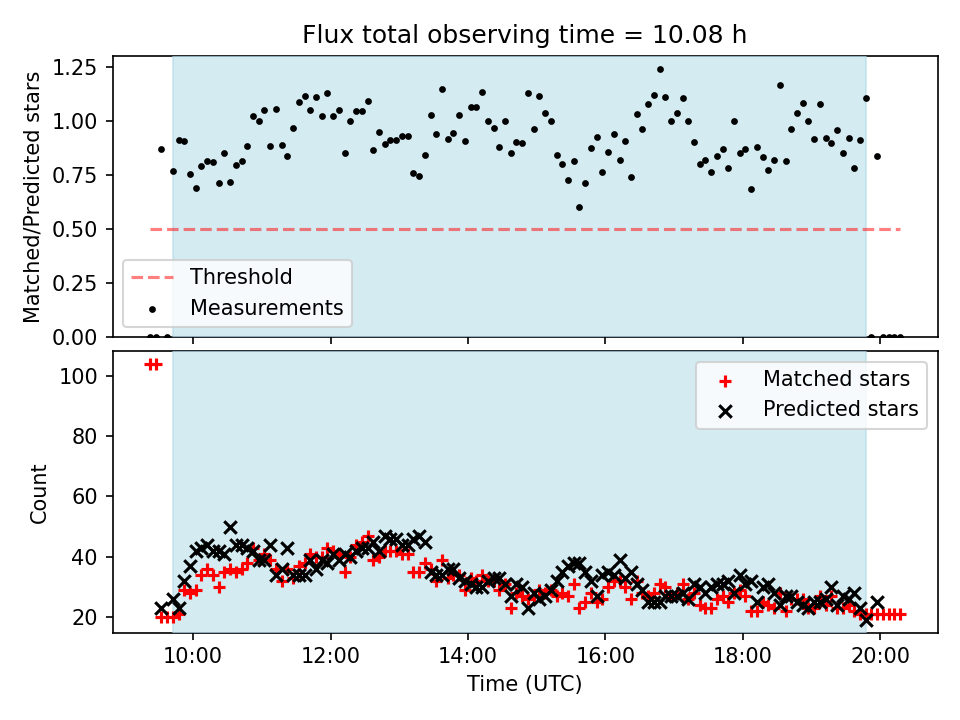 Flux total observing time = 10.08 h

Matched/Predicted stars

1.25
1.00
0.75
0.50
0.25
0.00

Threshold
Measurements

Count

100
80
60
40
20

Matched stars
Predicted stars

10:00
12:00
14:00
16:00
18:00
20:00

Time (UTC)